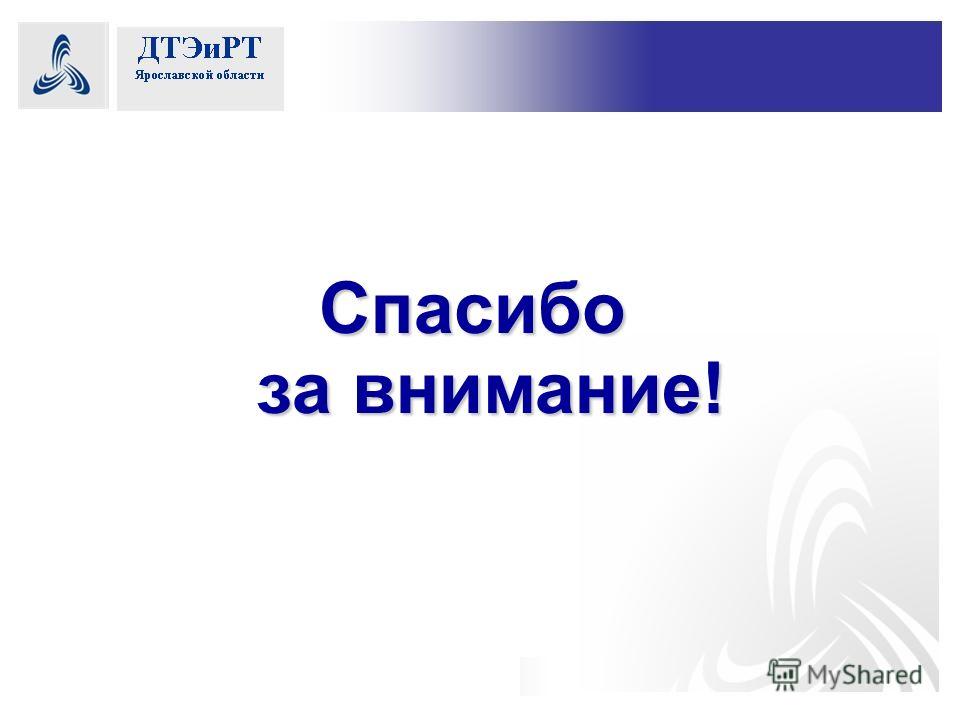 ДТЭиРТ
Ярославской области

Спасибо
за внимание!

MyShared